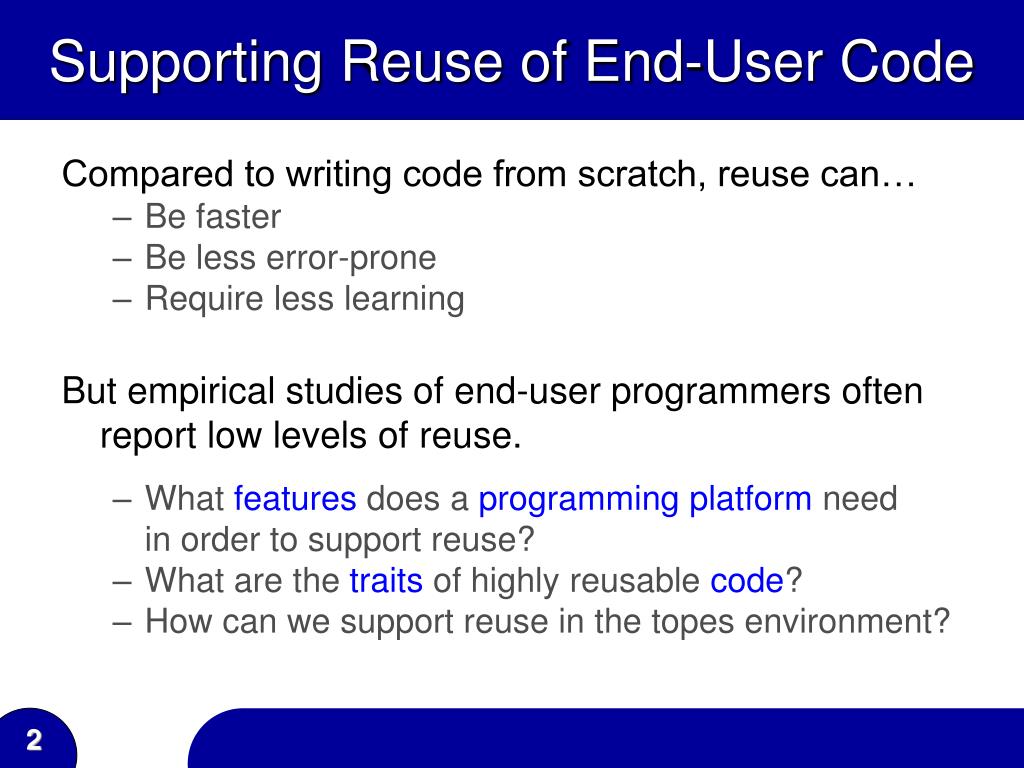 Supporting Reuse of End-User Code

Compared to writing code from scratch, reuse can…
– Be faster
– Be less error-prone
– Require less learning

But empirical studies of end-user programmers often report low levels of reuse.
– What features does a programming platform need in order to support reuse?
– What are the traits of highly reusable code?
– How can we support reuse in the topes environment?

2